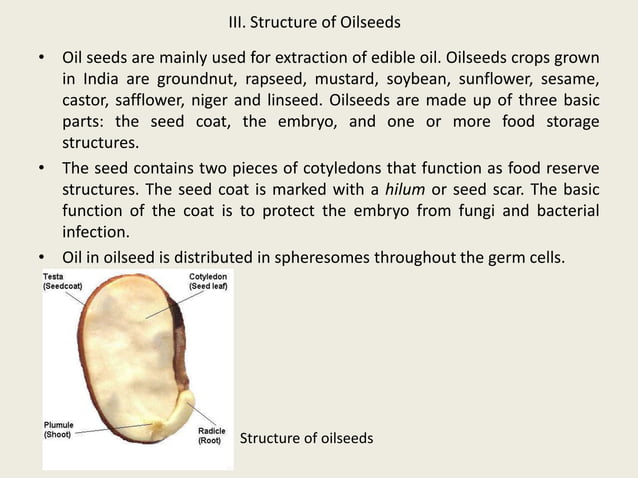 III. Structure of Oilseeds

• Oil seeds are mainly used for extraction of edible oil. Oilseeds crops grown in India are groundnut, rapseed, mustard, soybean, sunflower, sesame, castor, safflower, niger and linseed. Oilseeds are made up of three basic parts: the seed coat, the embryo, and one or more food storage structures.

• The seed contains two pieces of cotyledons that function as food reserve structures. The seed coat is marked with a hilum or seed scar. The basic function of the coat is to protect the embryo from fungi and bacterial infection.

• Oil in oilseed is distributed in spheresomes throughout the germ cells.

Testa (Seedcoat)

Cotyledon (Seed leaf)

Plumule (Shoot)

Radicle (Root)

Structure of oilseeds